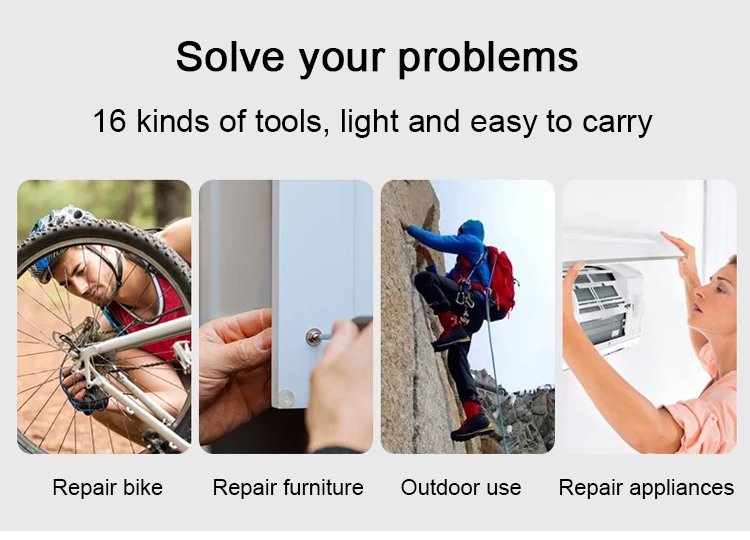 Solve your problems

16 kinds of tools, light and easy to carry

Repair bike

Repair furniture

Outdoor use

Repair appliances